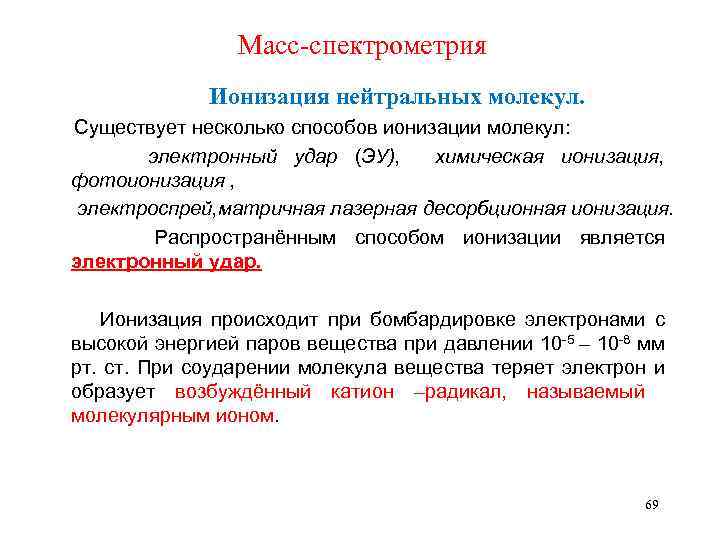 Масс-спектрометрия

Ионизация нейтральных молекул.

Существует несколько способов ионизации молекул:

электронный удар (ЭУ), химическая ионизация, фотоионизация ,

электроспрей,матричная лазерная десорбционная ионизация.

Распространённым способом ионизации является электронный удар.

Ионизация происходит при бомбардировке электронами с высокой энергией паров вещества при давлении $10^{-5}$ – $10^{-8}$ мм рт. ст. При соударении молекула вещества теряет электрон и образует возбуждённый катион –радикал, называемый молекулярным ионом.

69